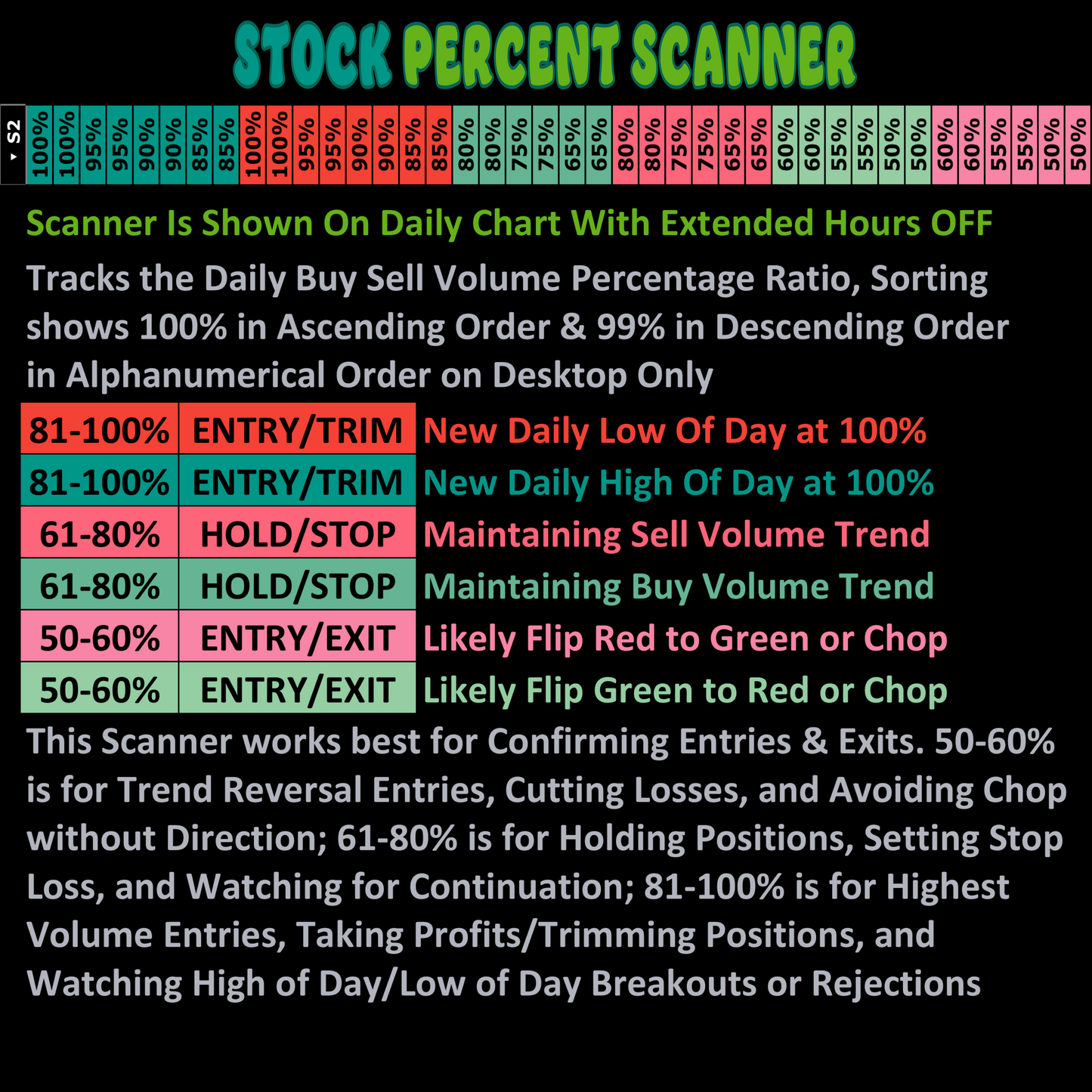 STOCK PERCENT SCANNER

S2 100% 100% 95% 95% 90% 90% 85% 85% 100% 100% 95% 95% 90% 90% 85% 85% 80% 80% 75% 75% 65% 65% 80% 80% 75% 75% 65% 65% 60% 60% 55% 55% 50% 50% 60% 60% 55% 55% 50% 50%

Scanner Is Shown On Daily Chart With Extended Hours OFF

Tracks the Daily Buy Sell Volume Percentage Ratio, Sorting shows 100% in Ascending Order & 99% in Descending Order in Alphanumerical Order on Desktop Only

| 81-100% | ENTRY/TRIM | New Daily Low Of Day at 100% |
|---|---|---|
| 81-100% | ENTRY/TRIM | New Daily High Of Day at 100% |
| 61-80% | HOLD/STOP | Maintaining Sell Volume Trend |
| 61-80% | HOLD/STOP | Maintaining Buy Volume Trend |
| 50-60% | ENTRY/EXIT | Likely Flip Red to Green or Chop |
| 50-60% | ENTRY/EXIT | Likely Flip Green to Red or Chop |

This Scanner works best for Confirming Entries & Exits. 50-60% is for Trend Reversal Entries, Cutting Losses, and Avoiding Chop without Direction; 61-80% is for Holding Positions, Setting Stop Loss, and Watching for Continuation; 81-100% is for Highest Volume Entries, Taking Profits/Trimming Positions, and Watching High of Day/Low of Day Breakouts or Rejections